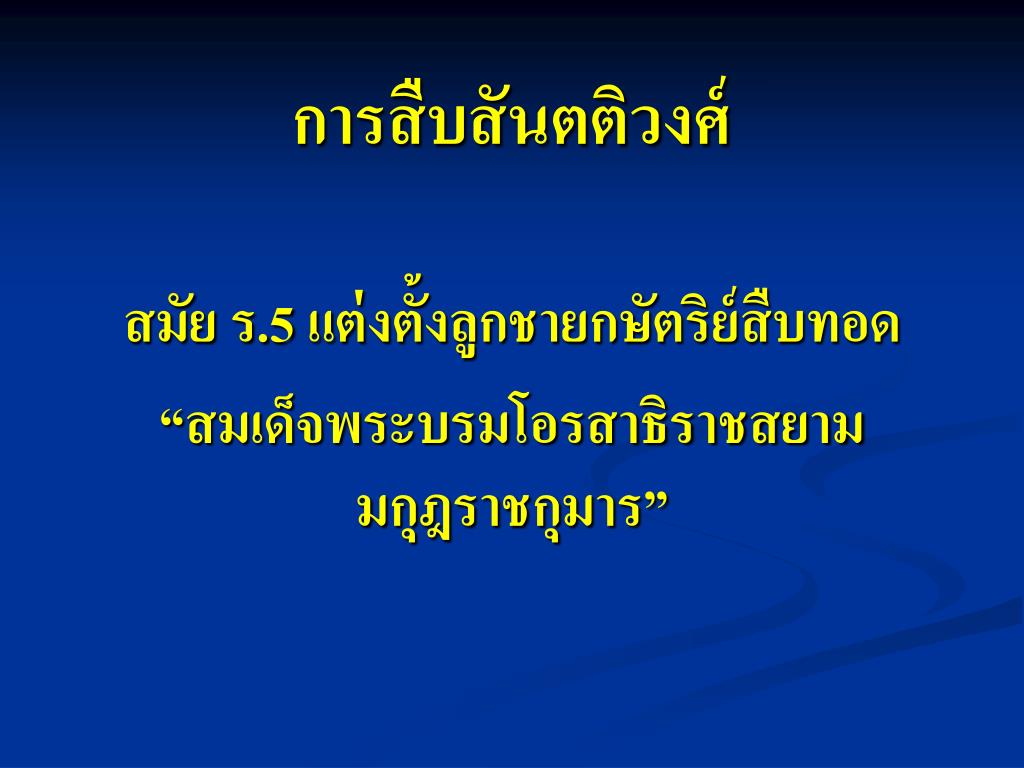 การสืบสันตติวงศ์

สมัย ร.5 แต่งตั้งลูกชายกษัตริย์สืบทอด

“สมเด็จพระบรมโอรสาธิราชสยามมกุฎราชกุมาร”